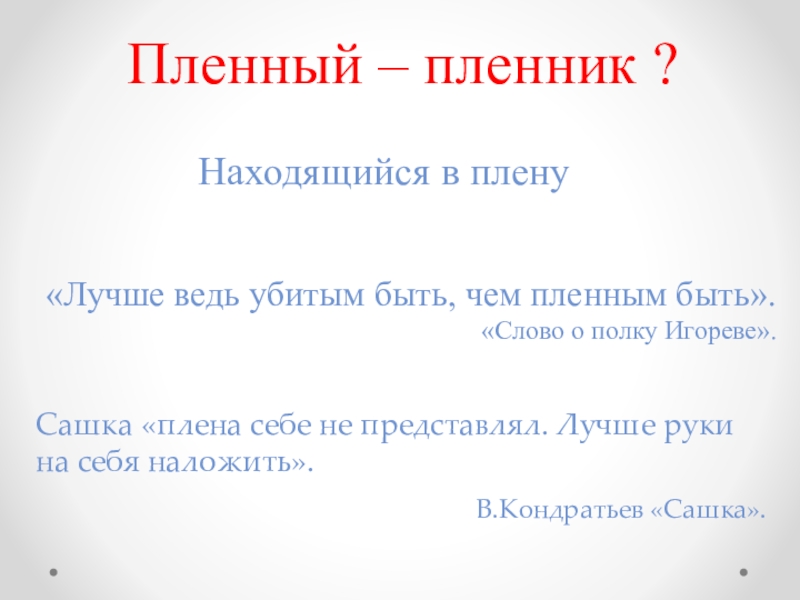 Пленный – пленник ?

Находящийся в плену

«Лучше ведь убитым быть, чем пленным быть».
«Слово о полку Игореве».

Сашка «плена себе не представлял. Лучше руки на себя наложить».

В.Кондратьев «Сашка».